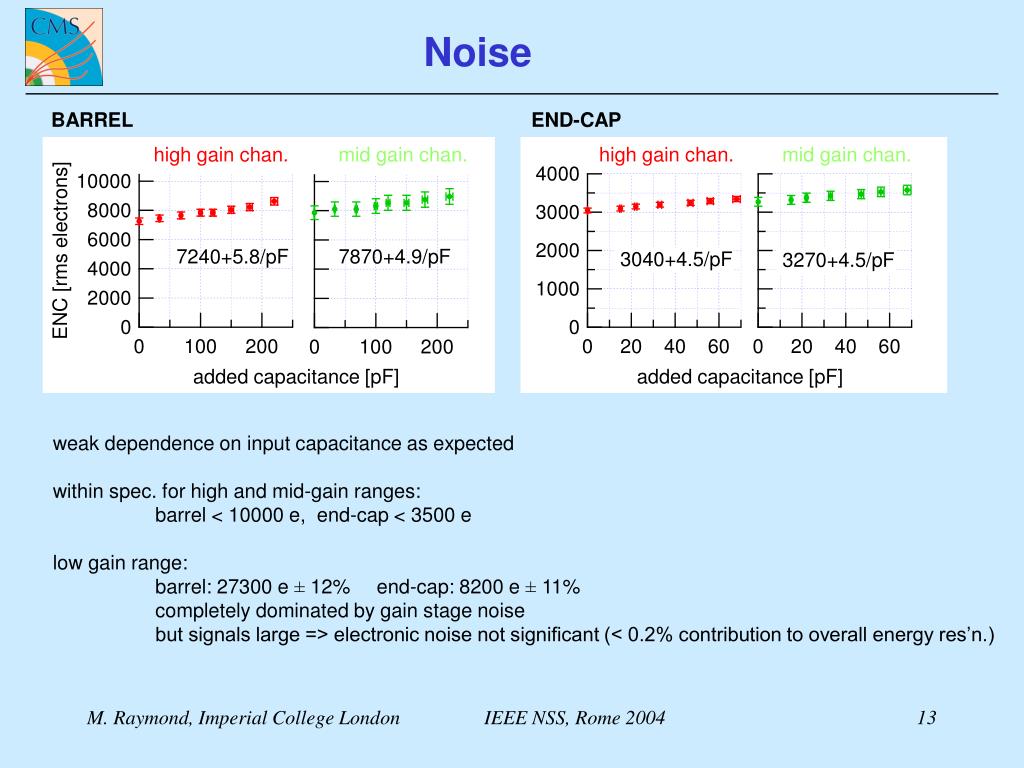 CMS

Noise

BARREL

high gain chan.

mid gain chan.

ENC [rms electrons]

10000
8000
6000
4000
2000
0

7240+5.8/pF

7870+4.9/pF

0 100 200 0 100 200

added capacitance [pF]

END-CAP

high gain chan.

mid gain chan.

4000
3000
2000
1000
0

3040+4.5/pF

3270+4.5/pF

0 20 40 60 0 20 40 60

added capacitance [pF]

weak dependence on input capacitance as expected

within spec. for high and mid-gain ranges:
barrel < 10000 e, end-cap < 3500 e

low gain range:
barrel: 27300 e ± 12% end-cap: 8200 e ± 11%
completely dominated by gain stage noise
but signals large => electronic noise not significant (< 0.2% contribution to overall energy res'n.)

M. Raymond, Imperial College London IEEE NSS, Rome 2004 13